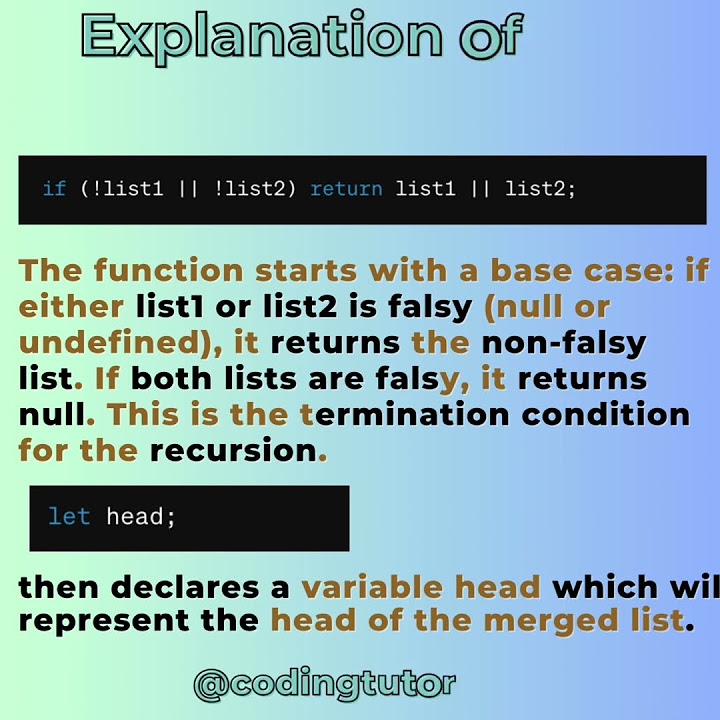 Explanation of

if (!list1 || !list2) return list1 || list2;

The function starts with a base case: if either list1 or list2 is falsy (null or undefined), it returns the non-falsy list. If both lists are falsy, it returns null. This is the termination condition for the recursion.

let head;

then declares a variable head which wil represent the head of the merged list.

@codingtutor